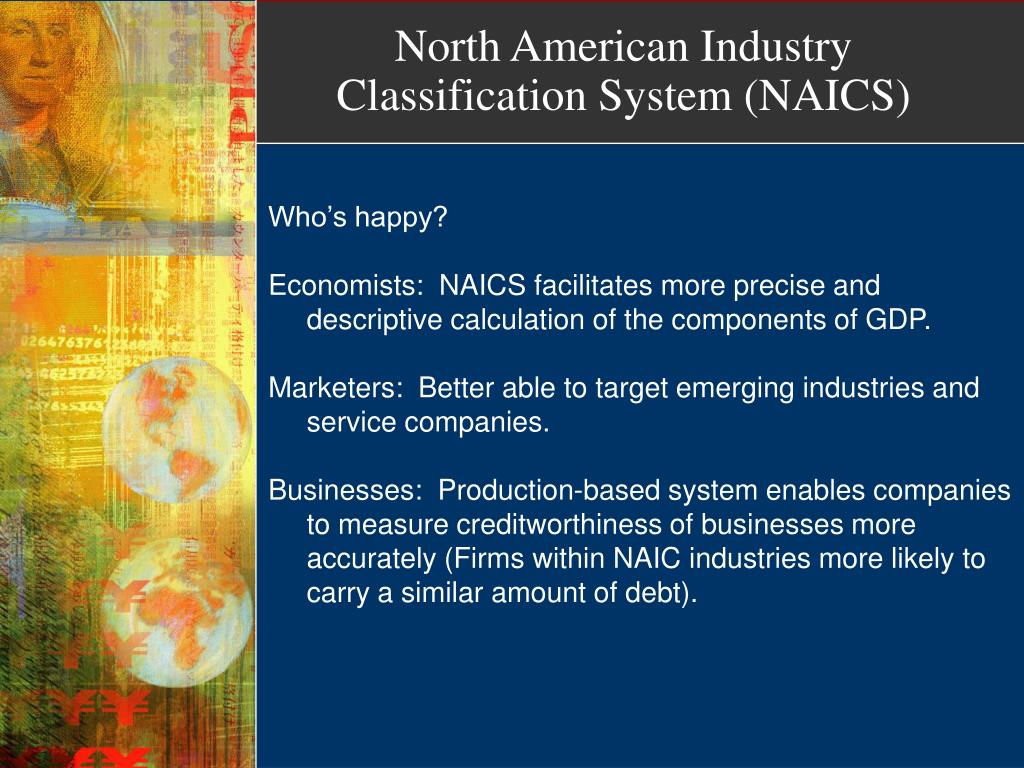 North American Industry Classification System (NAICS)

Who’s happy?

Economists:  NAICS facilitates more precise and descriptive calculation of the components of GDP.

Marketers:  Better able to target emerging industries and service companies.

Businesses:  Production-based system enables companies to measure creditworthiness of businesses more accurately (Firms within NAIC industries more likely to carry a similar amount of debt).